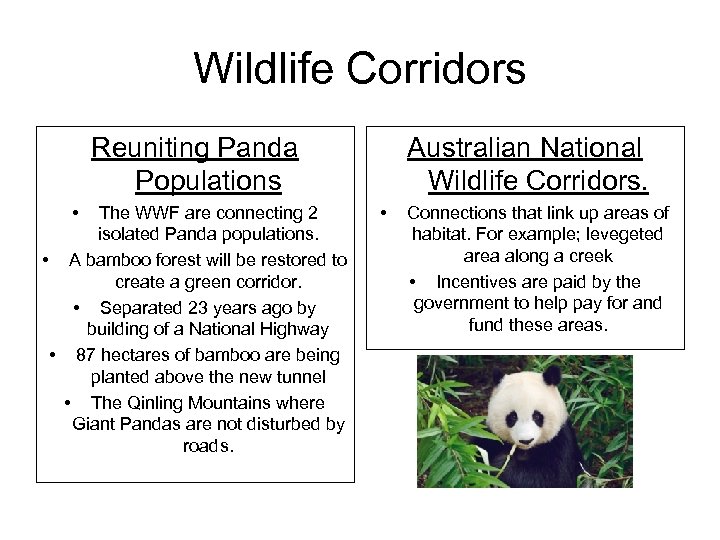 Wildlife Corridors

Reuniting Panda Populations

• The WWF are connecting 2 isolated Panda populations.
• A bamboo forest will be restored to create a green corridor.
• Separated 23 years ago by building of a National Highway
• 87 hectares of bamboo are being planted above the new tunnel
• The Qinling Mountains where Giant Pandas are not disturbed by roads.

Australian National Wildlife Corridors.

• Connections that link up areas of habitat. For example; levegeted area along a creek
• Incentives are paid by the government to help pay for and fund these areas.